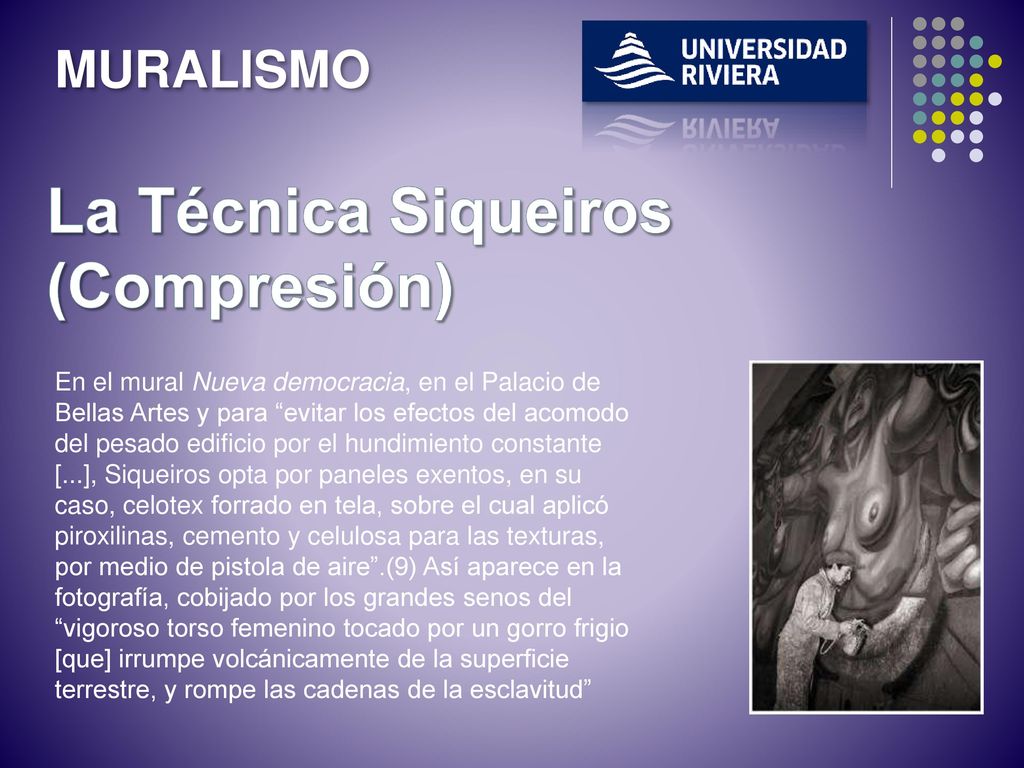 MURALISMO

UNIVERSIDAD RIVIERA

La Técnica Siqueiros (Compresión)

En el mural Nueva democracia, en el Palacio de Bellas Artes y para “evitar los efectos del acomodo del pesado edificio por el hundimiento constante [...], Siqueiros opta por paneles exentos, en su caso, celotex forrado en tela, sobre el cual aplicó piroxilinas, cemento y celulosa para las texturas, por medio de pistola de aire”.(9) Así aparece en la fotografía, cobijado por los grandes senos del “vigoroso torso femenino tocado por un gorro frigio [que] irrumpe volcánicamente de la superficie terrestre, y rompe las cadenas de la esclavitud”